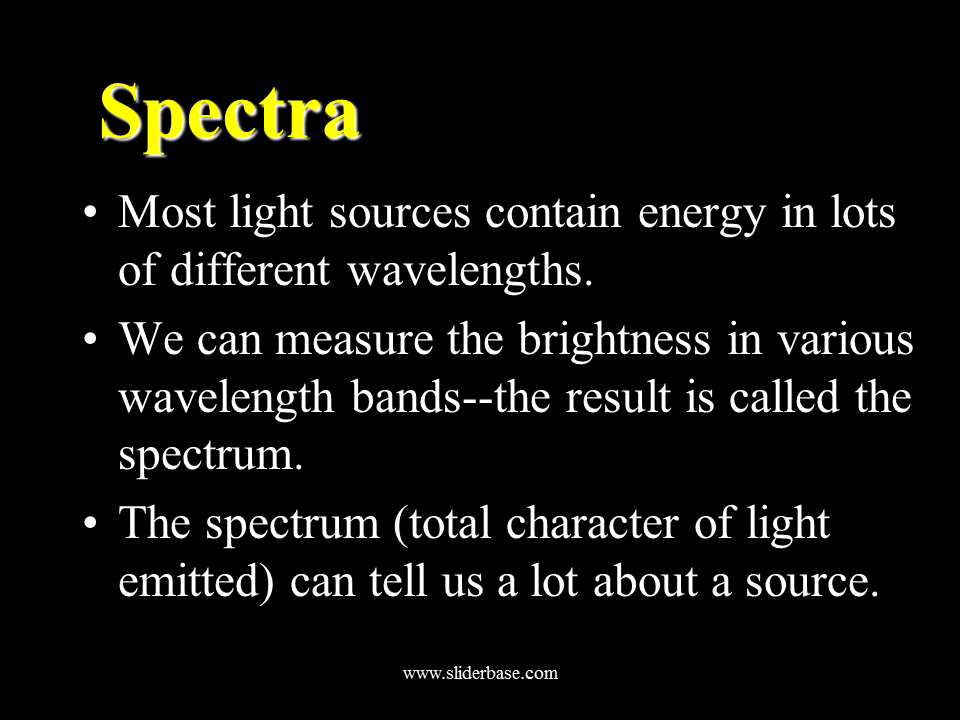 Spectra

• Most light sources contain energy in lots of different wavelengths.

• We can measure the brightness in various wavelength bands--the result is called the spectrum.

• The spectrum (total character of light emitted) can tell us a lot about a source.

www.sliderbase.com